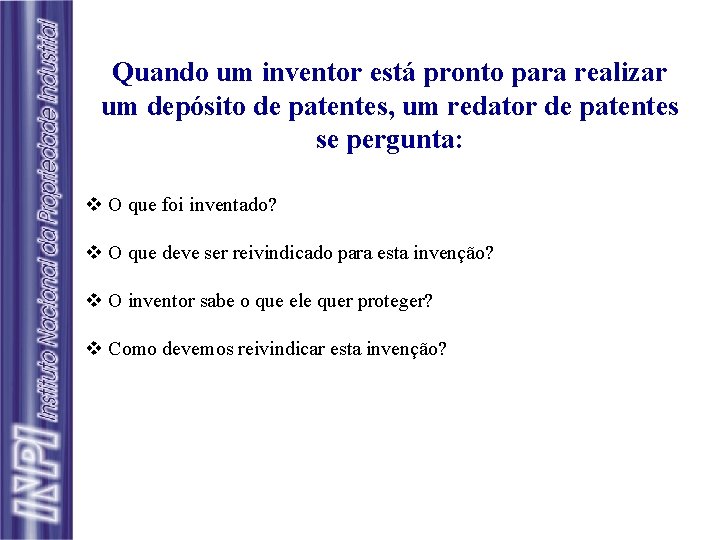 INPI Instituto Nacional da Propriedade Industrial

Quando um inventor está pronto para realizar um depósito de patentes, um redator de patentes se pergunta:

❖ O que foi inventado?

❖ O que deve ser reivindicado para esta invenção?

❖ O inventor sabe o que ele quer proteger?

❖ Como devemos reivindicar esta invenção?